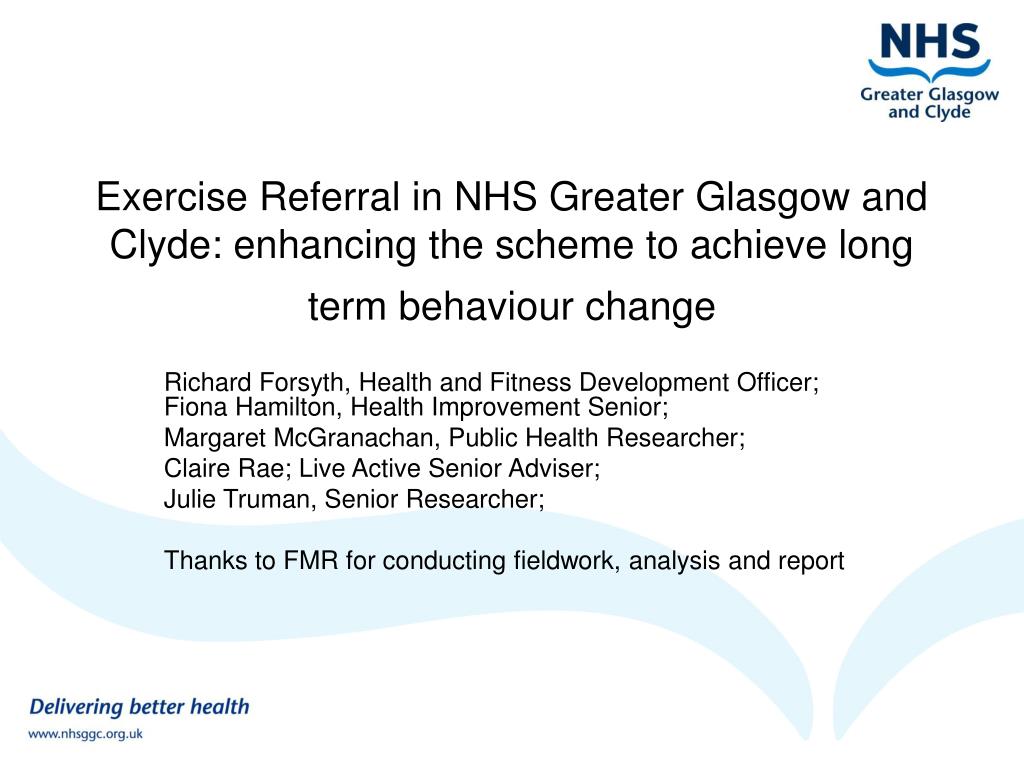 NHS
Greater Glasgow and Clyde

Exercise Referral in NHS Greater Glasgow and Clyde: enhancing the scheme to achieve long term behaviour change

Richard Forsyth, Health and Fitness Development Officer;
Fiona Hamilton, Health Improvement Senior;
Margaret McGranachan, Public Health Researcher;
Claire Rae; Live Active Senior Adviser;
Julie Truman, Senior Researcher;

Thanks to FMR for conducting fieldwork, analysis and report

Delivering better health
www.nhsggc.org.uk